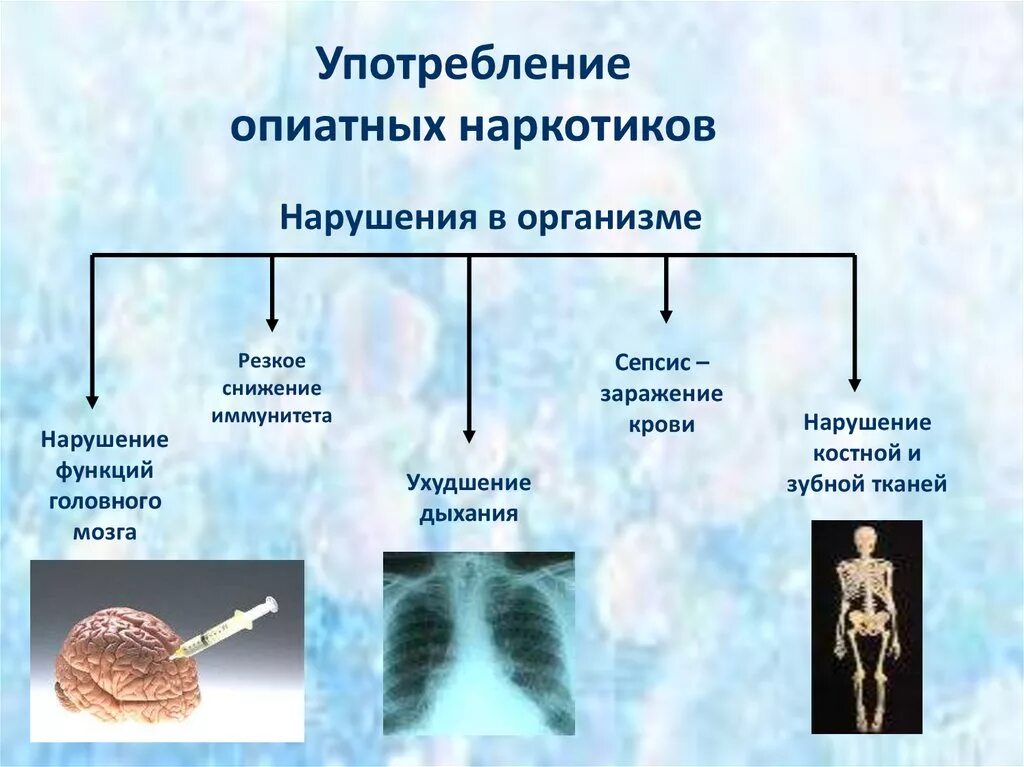 Употребление опиатных наркотиков

Нарушения в организме

Нарушение функций головного мозга

Резкое снижение иммунитета

Ухудшение дыхания

Сепсис – заражение крови

Нарушение костной и зубной тканей